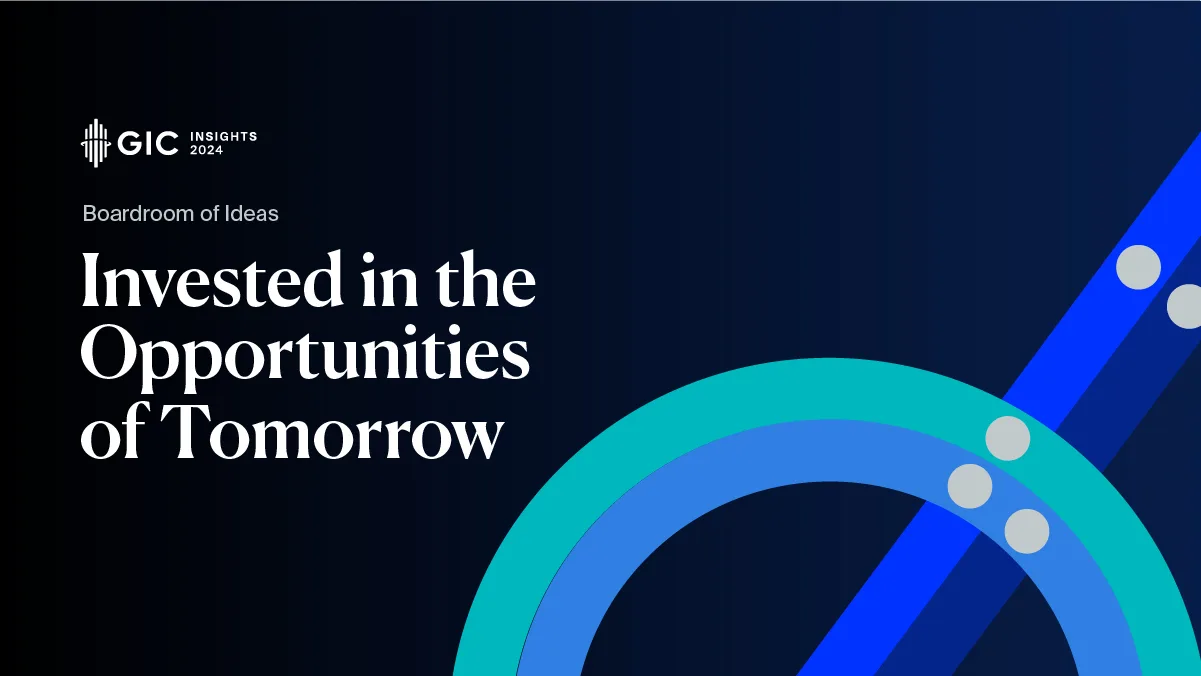 GIC INSIGHTS 2024

Boardroom of Ideas

Invested in the Opportunities of Tomorrow